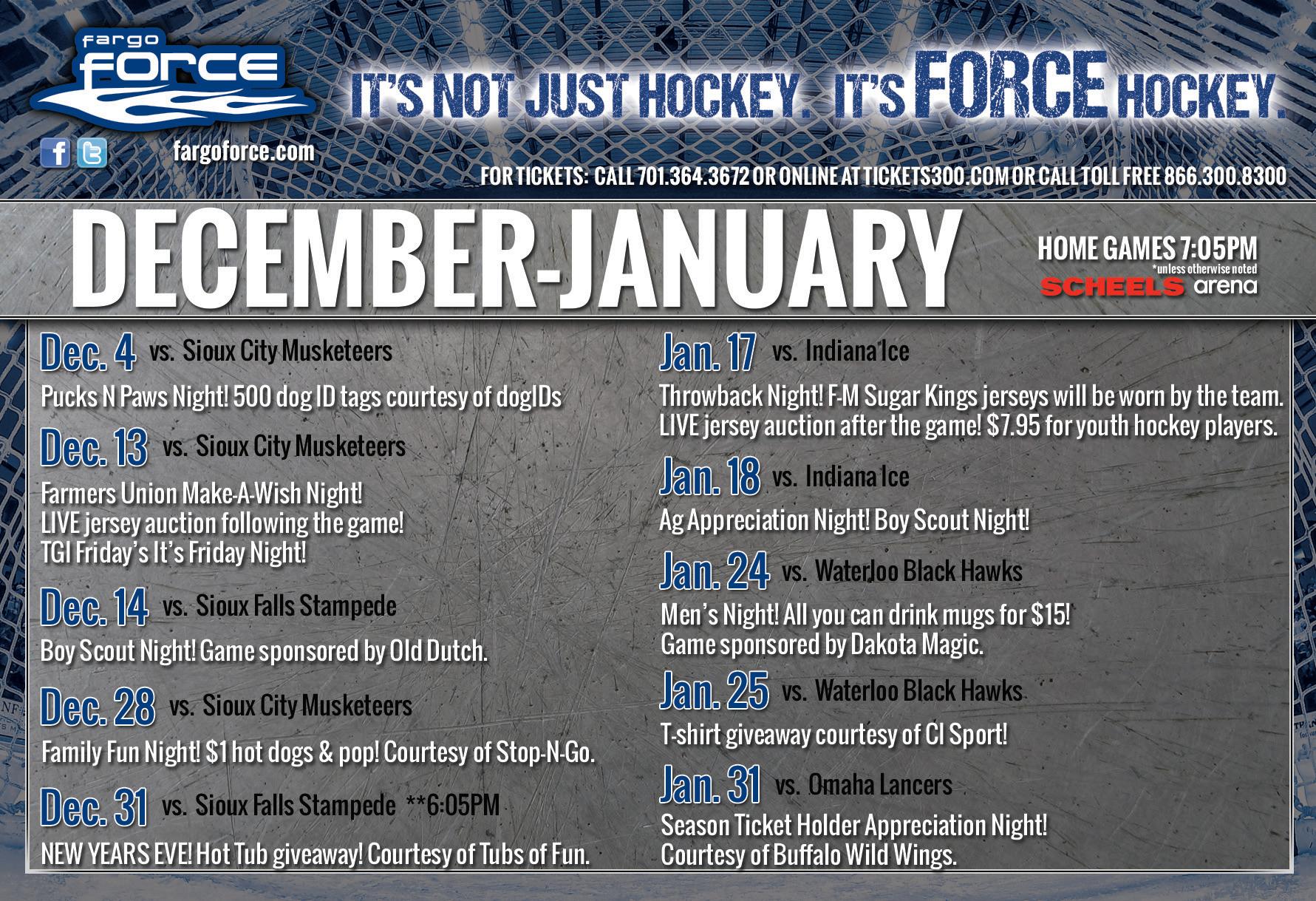 fargo FORCE

IT'S NOT JUST HOCKEY. IT'S FORCE HOCKEY.

fargoforce.com

FOR TICKETS: CALL 701.364.3672 OR ONLINE AT TICKETS300.COM OR CALL TOLL FREE 866.300.8300

DECEMBER-JANUARY

HOME GAMES 7:05PM
*unless otherwise noted
SCHEELS arena

Dec. 4 vs. Sioux City Musketeers
Pucks N Paws Night! 500 dog ID tags courtesy of dogIDs

Dec. 13 vs. Sioux City Musketeers
Farmers Union Make-A-Wish Night!
LIVE jersey auction following the game!
TGI Friday's It's Friday Night!

Dec. 14 vs. Sioux Falls Stampede
Boy Scout Night! Game sponsored by Old Dutch.

Dec. 28 vs. Sioux City Musketeers
Family Fun Night! $1 hot dogs & pop! Courtesy of Stop-N-Go.

Dec. 31 vs. Sioux Falls Stampede **6:05PM
NEW YEARS EVE! Hot Tub giveaway! Courtesy of Tubs of Fun.

Jan. 17 vs. Indiana Ice
Throwback Night! F-M Sugar Kings jerseys will be worn by the team.
LIVE jersey auction after the game! $7.95 for youth hockey players.

Jan. 18 vs. Indiana Ice
Ag Appreciation Night! Boy Scout Night!

Jan. 24 vs. Waterloo Black Hawks
Men's Night! All you can drink mugs for $15!
Game sponsored by Dakota Magic.

Jan. 25 vs. Waterloo Black Hawks
T-shirt giveaway courtesy of CI Sport!

Jan. 31 vs. Omaha Lancers
Season Ticket Holder Appreciation Night!
Courtesy of Buffalo Wild Wings.